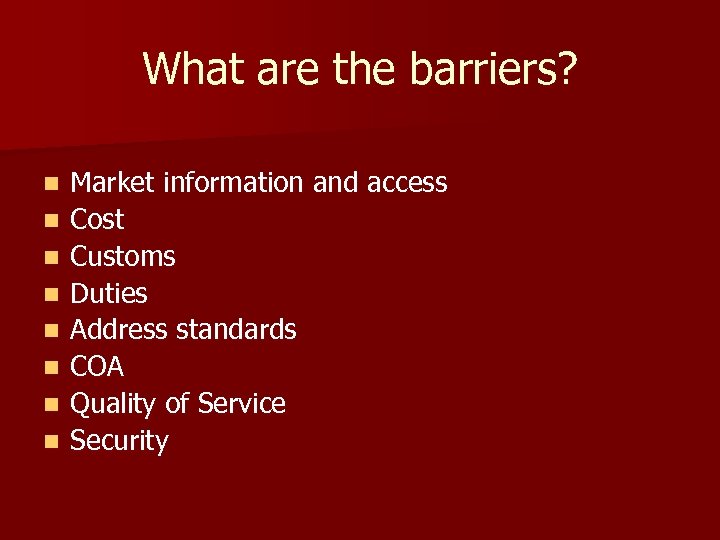 What are the barriers?

- Market information and access
- Cost
- Customs
- Duties
- Address standards
- COA
- Quality of Service
- Security